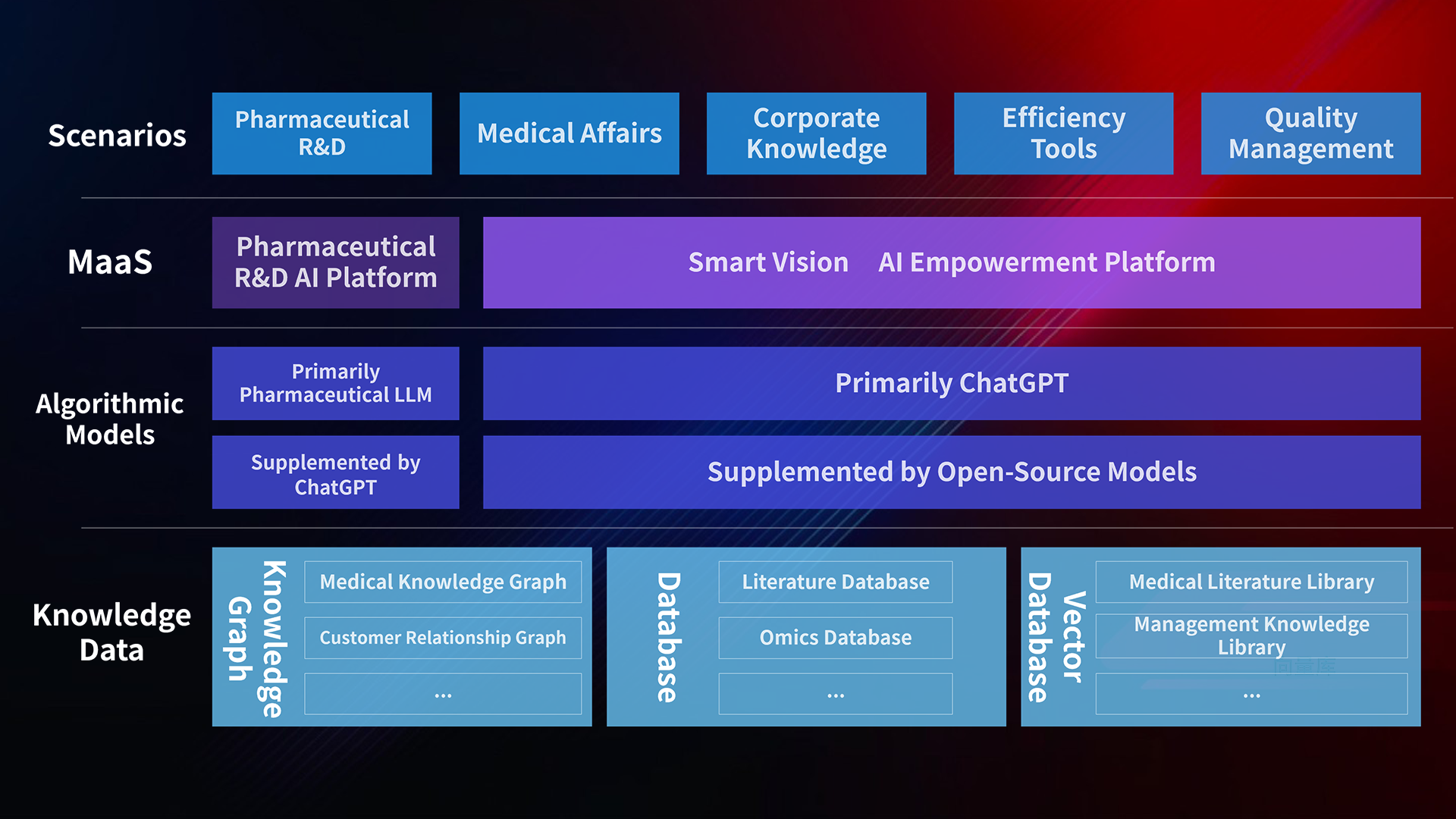 Scenarios

Pharmaceutical R&D

Medical Affairs

Corporate Knowledge

Efficiency Tools

Quality Management

MaaS

Pharmaceutical R&D AI Platform

Smart Vision AI Empowerment Platform

Algorithmic Models

Primarily Pharmaceutical LLM

Primarily ChatGPT

Supplemented by ChatGPT

Supplemented by Open-Source Models

Knowledge Data

Knowledge Graph

Medical Knowledge Graph

Customer Relationship Graph

...

Database

Literature Database

Omics Database

...

Vector Database

Medical Literature Library

Management Knowledge Library

...